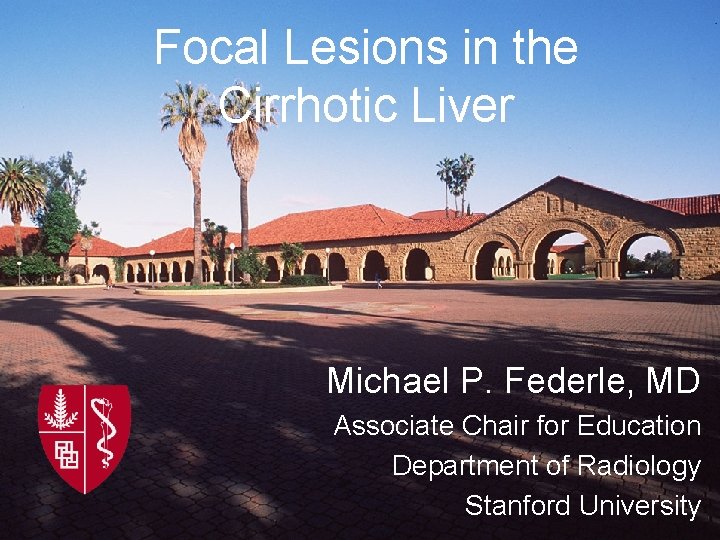 Focal Lesions in the Cirrhotic Liver

Michael P. Federle, MD
Associate Chair for Education
Department of Radiology
Stanford University